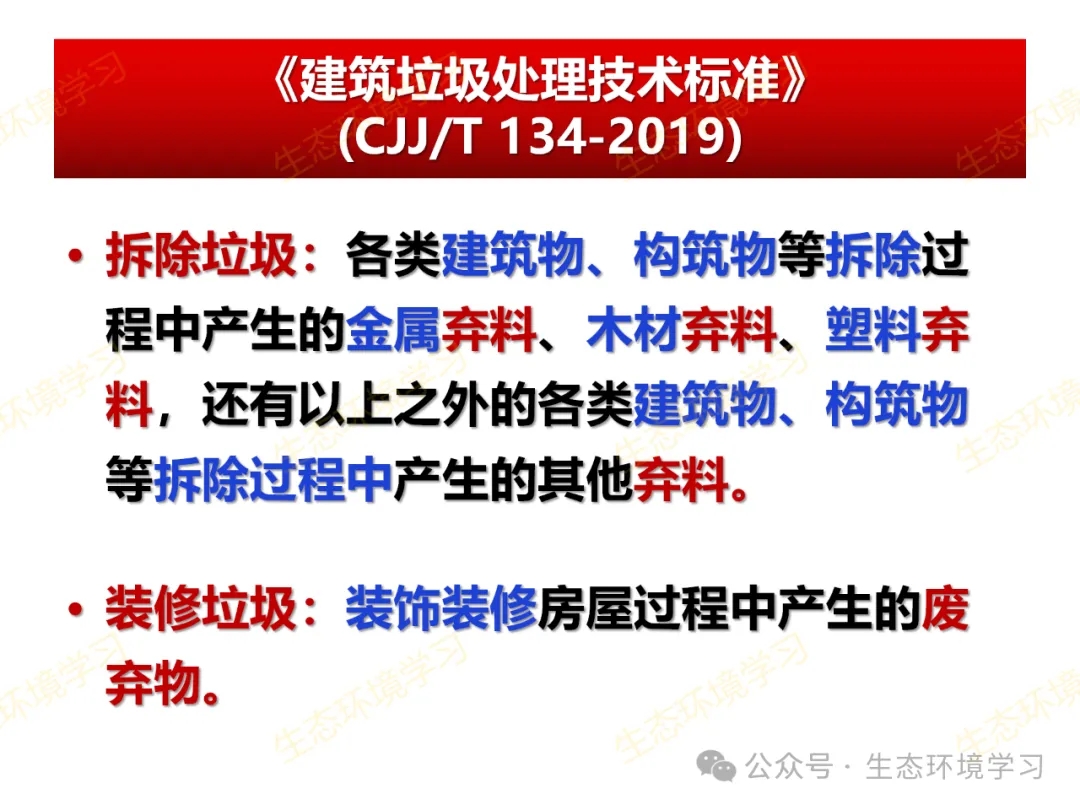 《建筑垃圾处理技术标准》
(CJJ/T 134-2019)

• 拆除垃圾：各类建筑物、构筑物等拆除过程中产生的金属弃料、木材弃料、塑料弃料，还有以上之外的各类建筑物、构筑物等拆除过程中产生的其他弃料。

• 装修垃圾：装饰装修房屋过程中产生的废弃物。

生态环境学习

公众号 · 生态环境学习